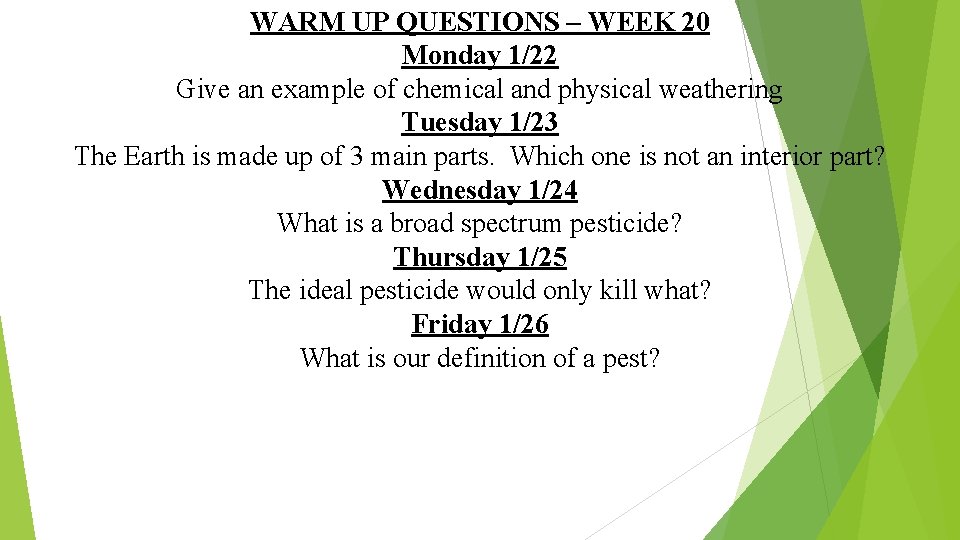 WARM UP QUESTIONS – WEEK 20
Monday 1/22
Give an example of chemical and physical weathering
Tuesday 1/23
The Earth is made up of 3 main parts. Which one is not an interior part?
Wednesday 1/24
What is a broad spectrum pesticide?
Thursday 1/25
The ideal pesticide would only kill what?
Friday 1/26
What is our definition of a pest?